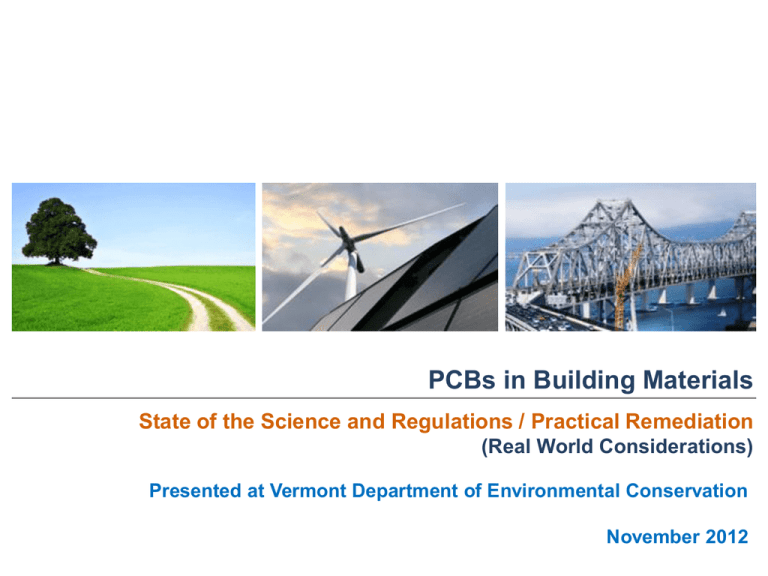 PCBs in Building Materials

State of the Science and Regulations / Practical Remediation
(Real World Considerations)

Presented at Vermont Department of Environmental Conservation

November 2012